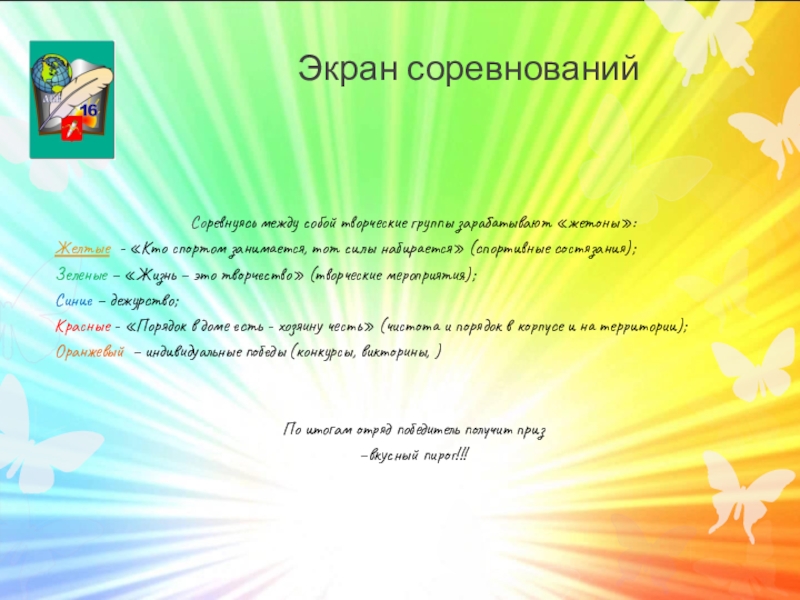 16

Экран соревнований

Соревнуясь между собой творческие группы зарабатывают «жетоны»:

Желтые - «Кто спортом занимается, тот силы набирается» (спортивные состязания);

Зеленые – «Жизнь – это творчество» (творческие мероприятия);

Синие – дежурство;

Красные - «Порядок в доме есть - хозяину честь» (чистота и порядок в корпусе и на территории);

Оранжевый – индивидуальные победы (конкурсы, викторины, )

По итогам отряд победитель получит приз

–вкусный пирог!!!